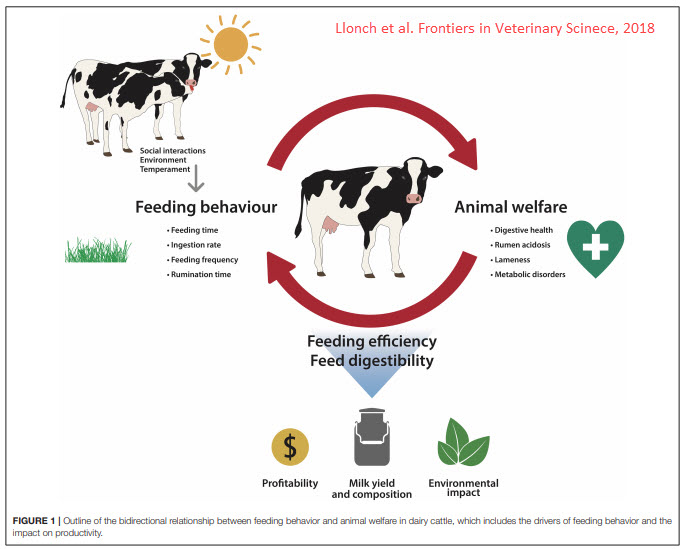 Llonch et al. Frontiers in Veterinary Scinece, 2018

Social interactions
Environment
Temperament

Feeding behaviour

• Feeding time
• Ingestion rate
• Feeding frequency
• Rumination time

Animal welfare

• Digestive health
• Rumen acidosis
• Lameness
• Metabolic disorders

Feeding efficiency
Feed digestibility

$

Profitability

Milk yield and composition

Environmental impact

FIGURE 1 | Outline of the bidirectional relationship between feeding behavior and animal welfare in dairy cattle, which includes the drivers of feeding behavior and the impact on productivity.